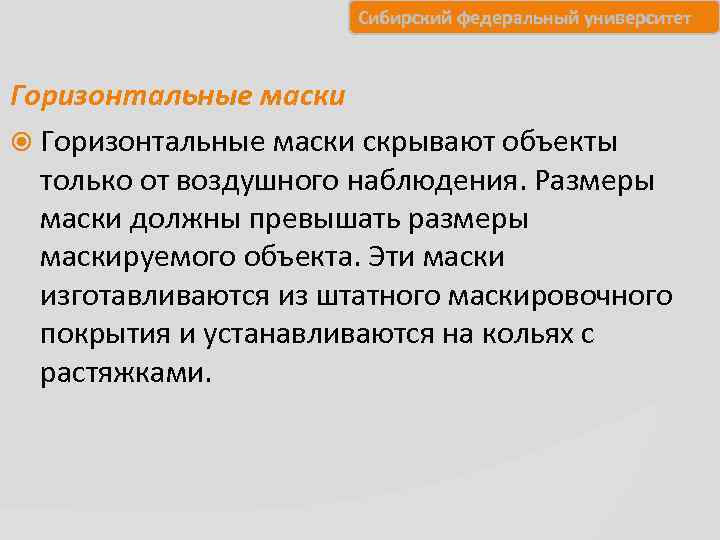 Сибирский федеральный университет

Горизонтальные маски

Горизонтальные маски скрывают объекты только от воздушного наблюдения. Размеры маски должны превышать размеры маскируемого объекта. Эти маски изготавливаются из штатного маскировочного покрытия и устанавливаются на кольях с растяжками.